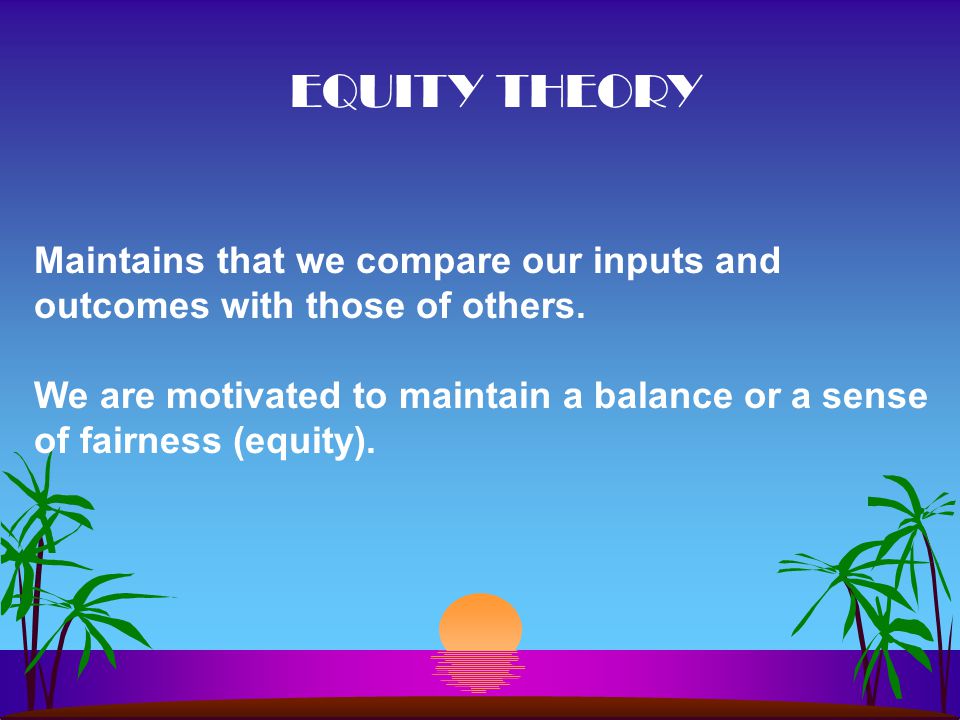 EQUITY THEORY

Maintains that we compare our inputs and outcomes with those of others.

We are motivated to maintain a balance or a sense of fairness (equity).